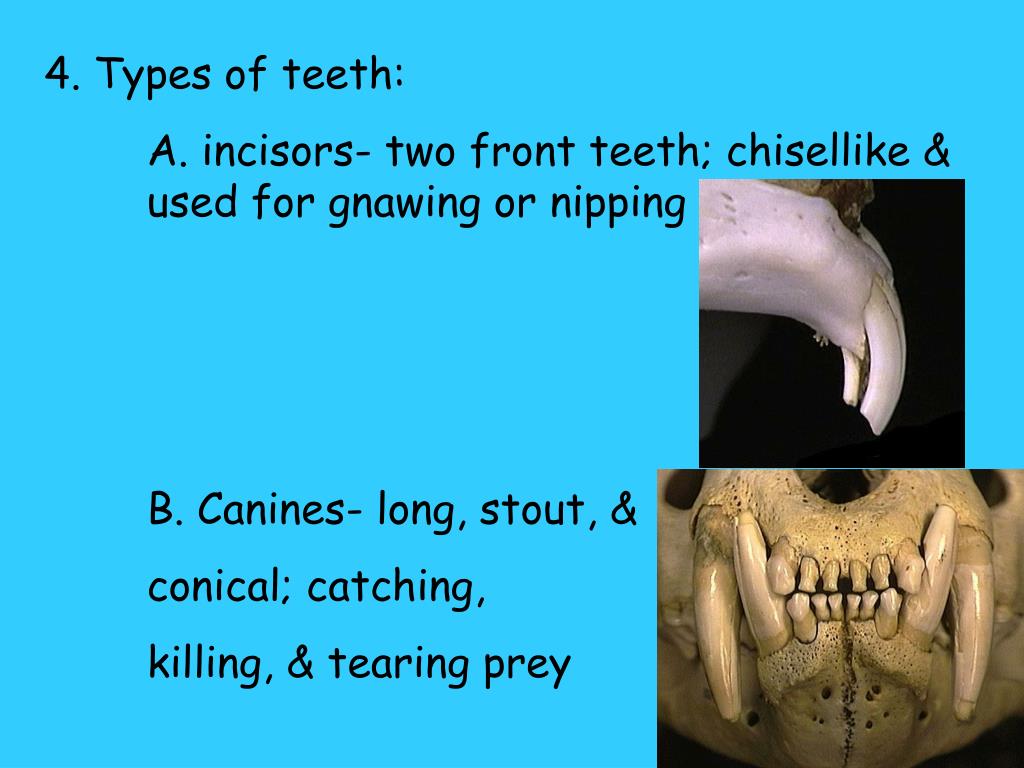 4. Types of teeth:

A. incisors- two front teeth; chisellike & used for gnawing or nipping

B. Canines- long, stout, &

conical; catching,

killing, & tearing prey